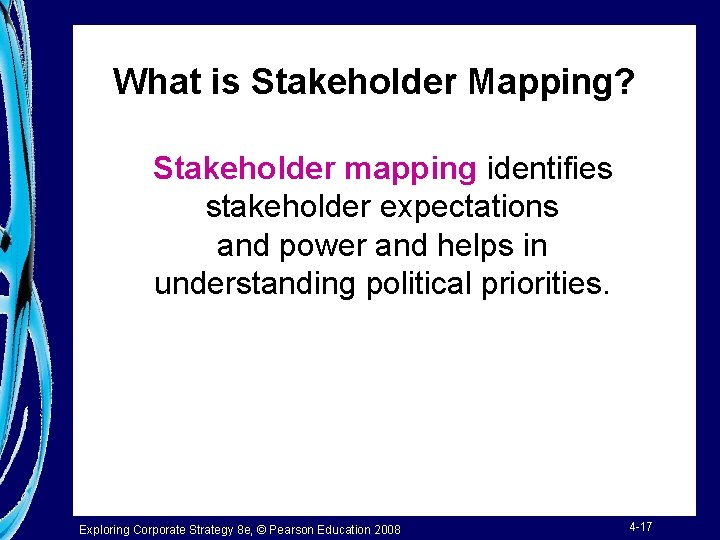 What is Stakeholder Mapping?

Stakeholder mapping identifies stakeholder expectations and power and helps in understanding political priorities.

Exploring Corporate Strategy 8e, © Pearson Education 2008

4-17